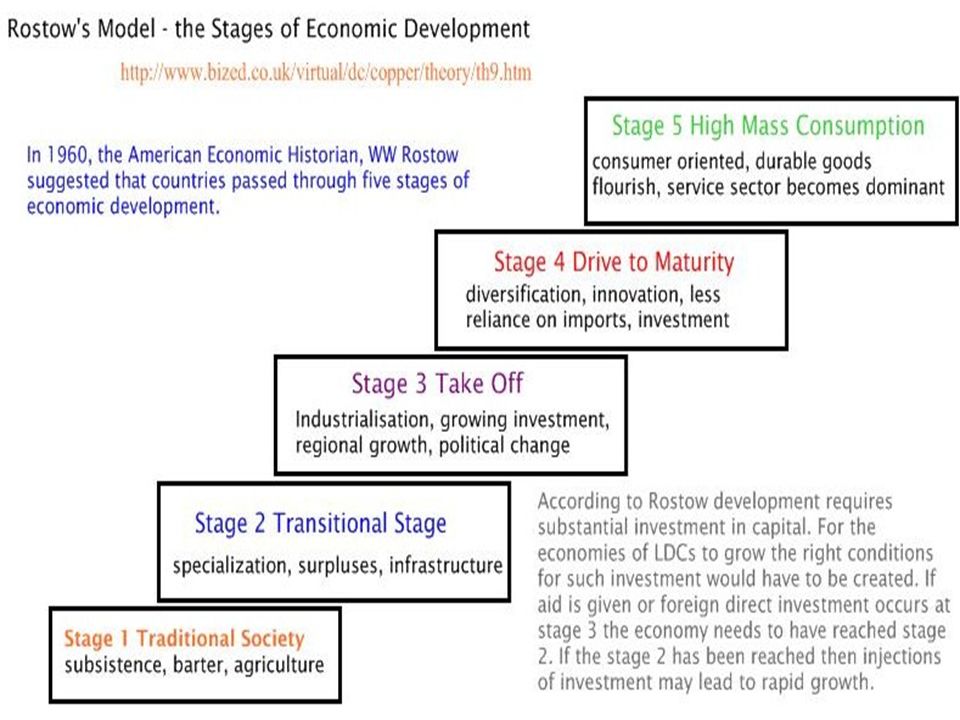 Rostow's Model - the Stages of Economic Development

http://www.bized.co.uk/virtual/dc/copper/theory/th9.htm

In 1960, the American Economic Historian, WW Rostow suggested that countries passed through five stages of economic development.

Stage 5 High Mass Consumption
consumer oriented, durable goods flourish, service sector becomes dominant

Stage 4 Drive to Maturity
diversification, innovation, less reliance on imports, investment

Stage 3 Take Off
Industrialisation, growing investment, regional growth, political change

Stage 2 Transitional Stage
specialization, surpluses, infrastructure

Stage 1 Traditional Society
subsistence, barter, agriculture

According to Rostow development requires substantial investment in capital. For the economies of LDCs to grow the right conditions for such investment would have to be created. If aid is given or foreign direct investment occurs at stage 3 the economy needs to have reached stage 2. If the stage 2 has been reached then injections of investment may lead to rapid growth.